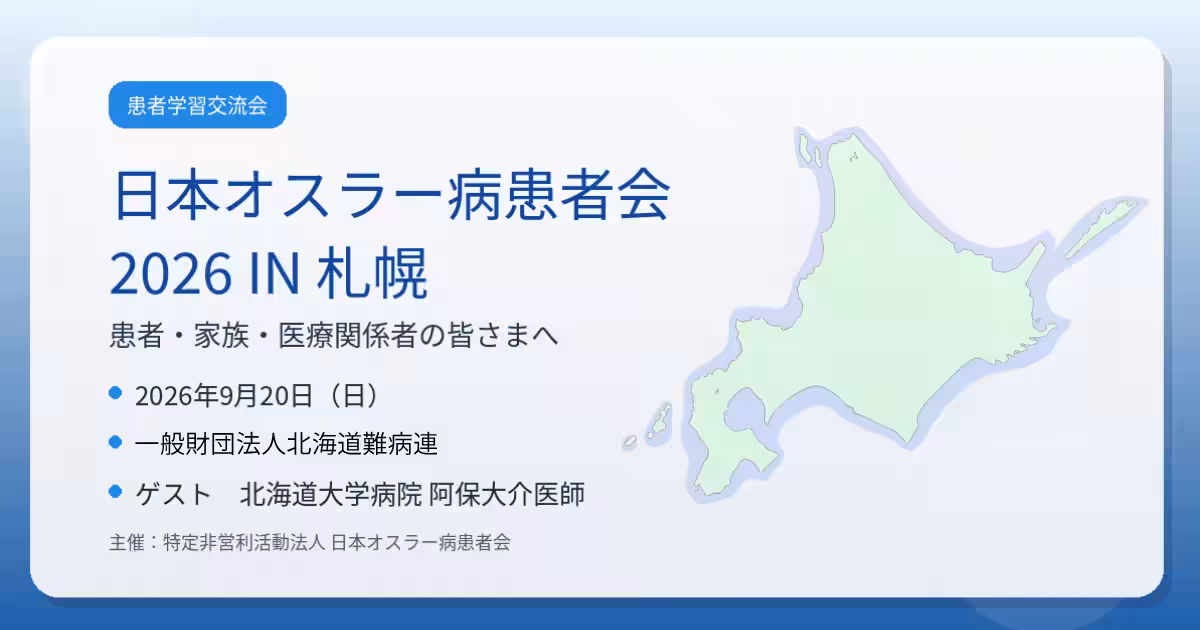 患者学習交流会

日本オスラー病患者会
2026 IN 札幌

患者・家族・医療関係者の皆さまへ

2026年9月20日（日）

一般財団法人北海道難病連

ゲスト　北海道大学病院 阿保大介医師

主催：特定非営利活動法人 日本オスラー病患者会